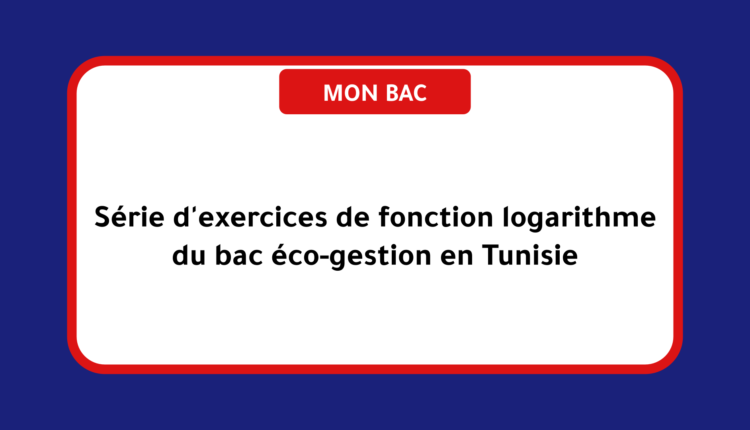 MON BAC

Série d'exercices de fonction logarithme du bac éco-gestion en Tunisie